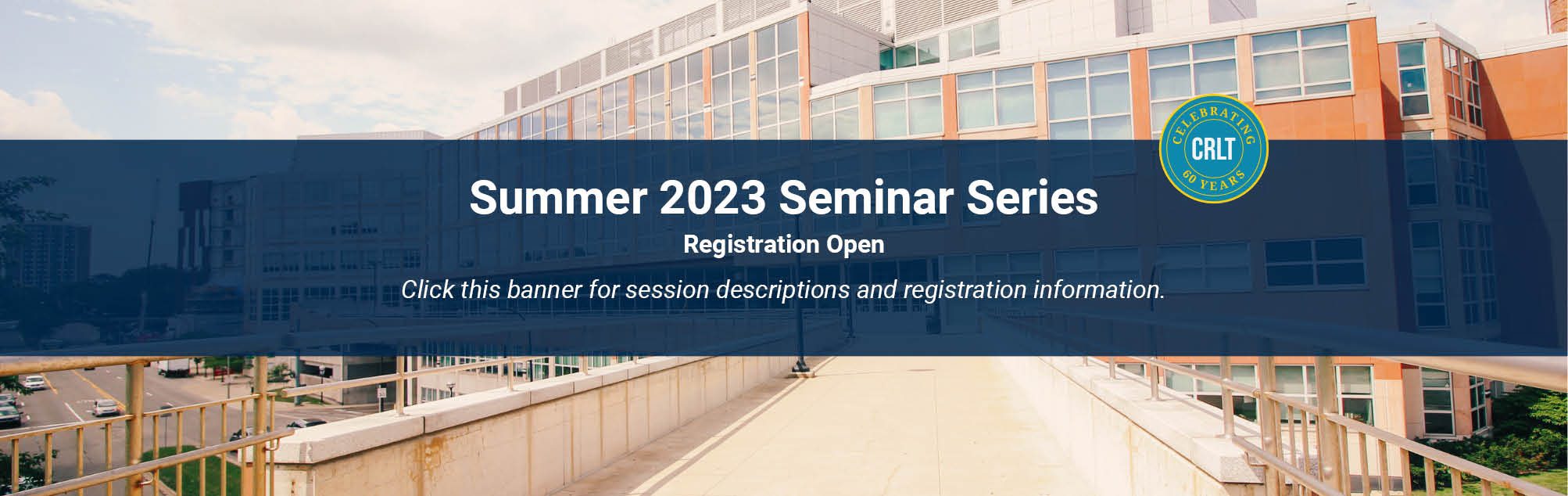 CELEBRATING
CRLT
60 YEARS

Summer 2023 Seminar Series

Registration Open

Click this banner for session descriptions and registration information.